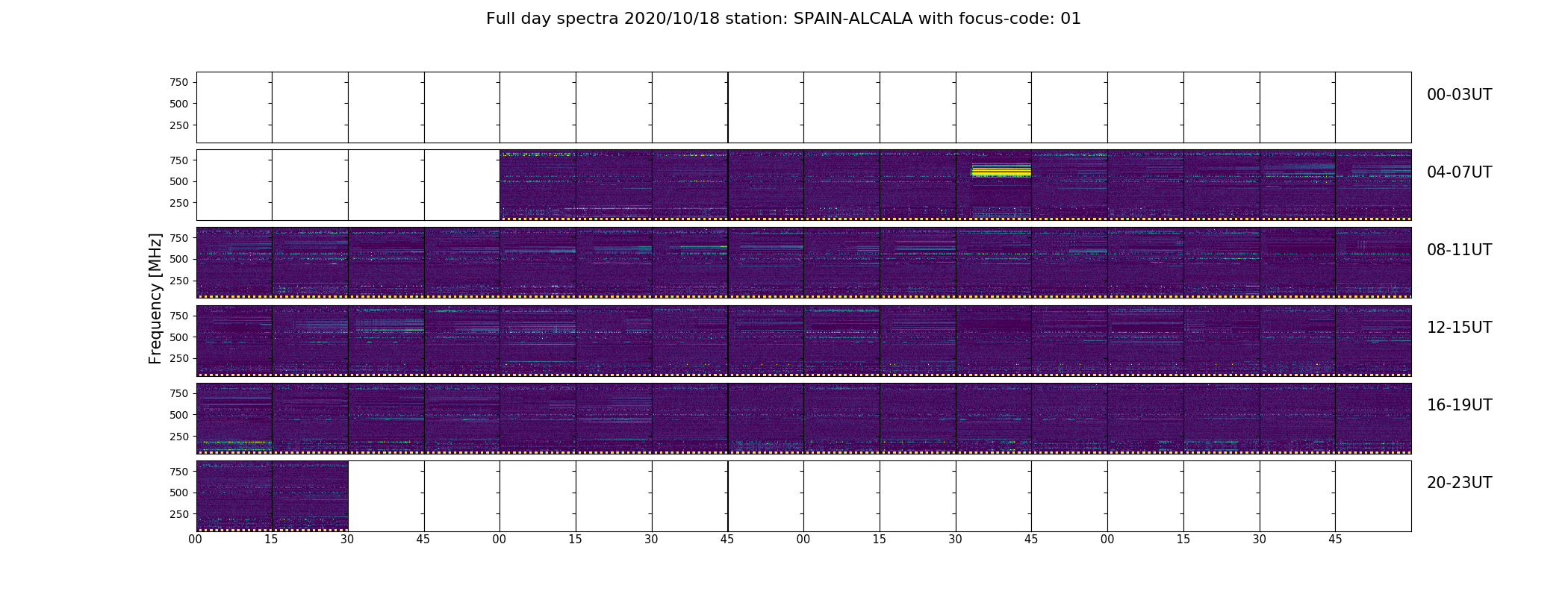 Full day spectra 2020/10/18 station: SPAIN-ALCALA with focus-code: 01

Frequency [MHz]

750
500
250

00-03UT

750
500
250

04-07UT

750
500
250

08-11UT

750
500
250

12-15UT

750
500
250

16-19UT

750
500
250

20-23UT

00 15 30 45 00 15 30 45 00 15 30 45 00 15 30 45